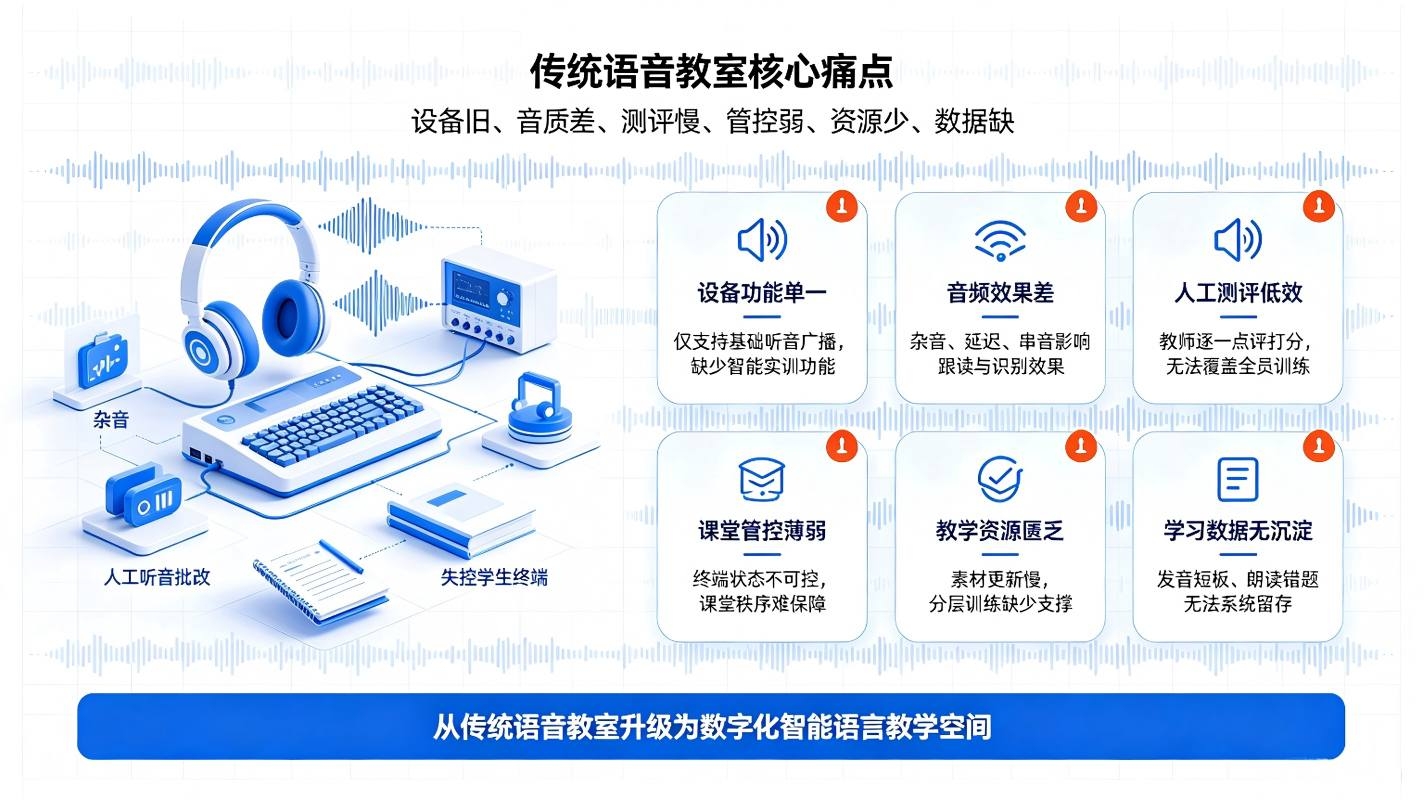 传统语音教室核心痛点

设备旧、音质差、测评慢、管控弱、资源少、数据缺

杂音

人工听音批改

失控学生终端

设备功能单一

仅支持基础听音广播，缺少智能实训功能

音频效果差

杂音、延迟、串音影响跟读与识别效果

人工测评低效

教师逐一点评打分，无法覆盖全员训练

课堂管控薄弱

终端状态不可控，课堂秩序难保障

教学资源匮乏

素材更新慢，分层训练缺少支撑

学习数据无沉淀

发音短板、朗读错题无法系统留存

从传统语音教室升级为数字化智能语言教学空间